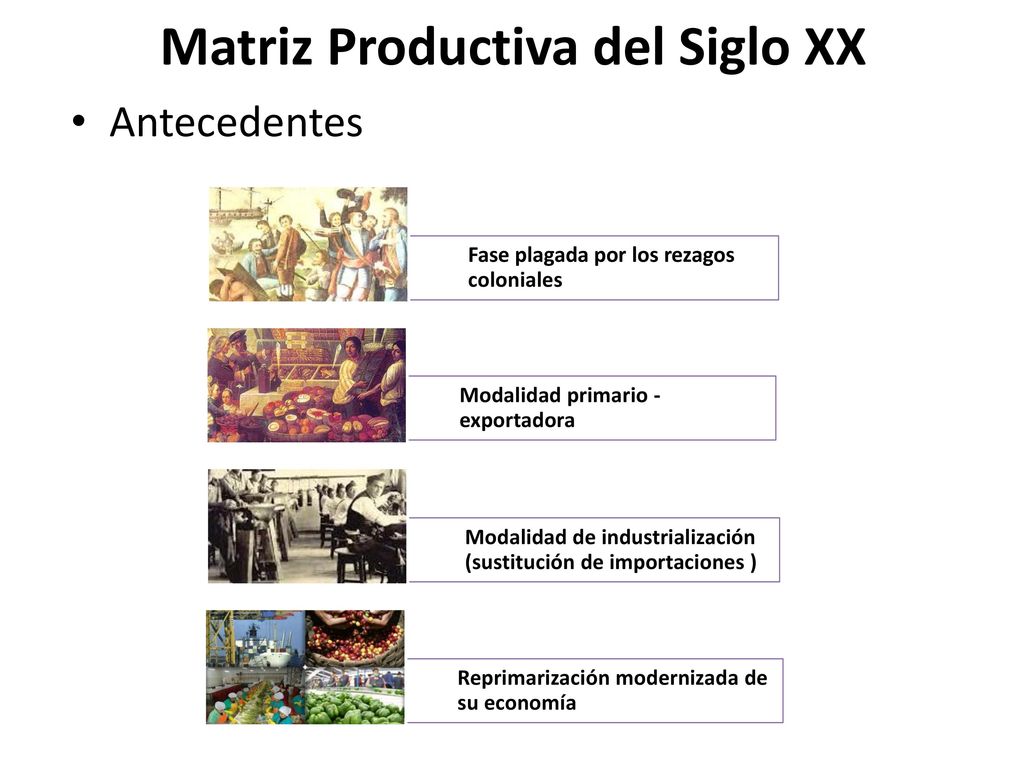 Matriz Productiva del Siglo XX

• Antecedentes

Fase plagada por los rezagos coloniales

Modalidad primario - exportadora

Modalidad de industrialización (sustitución de importaciones )

Reprimarización modernizada de su economía